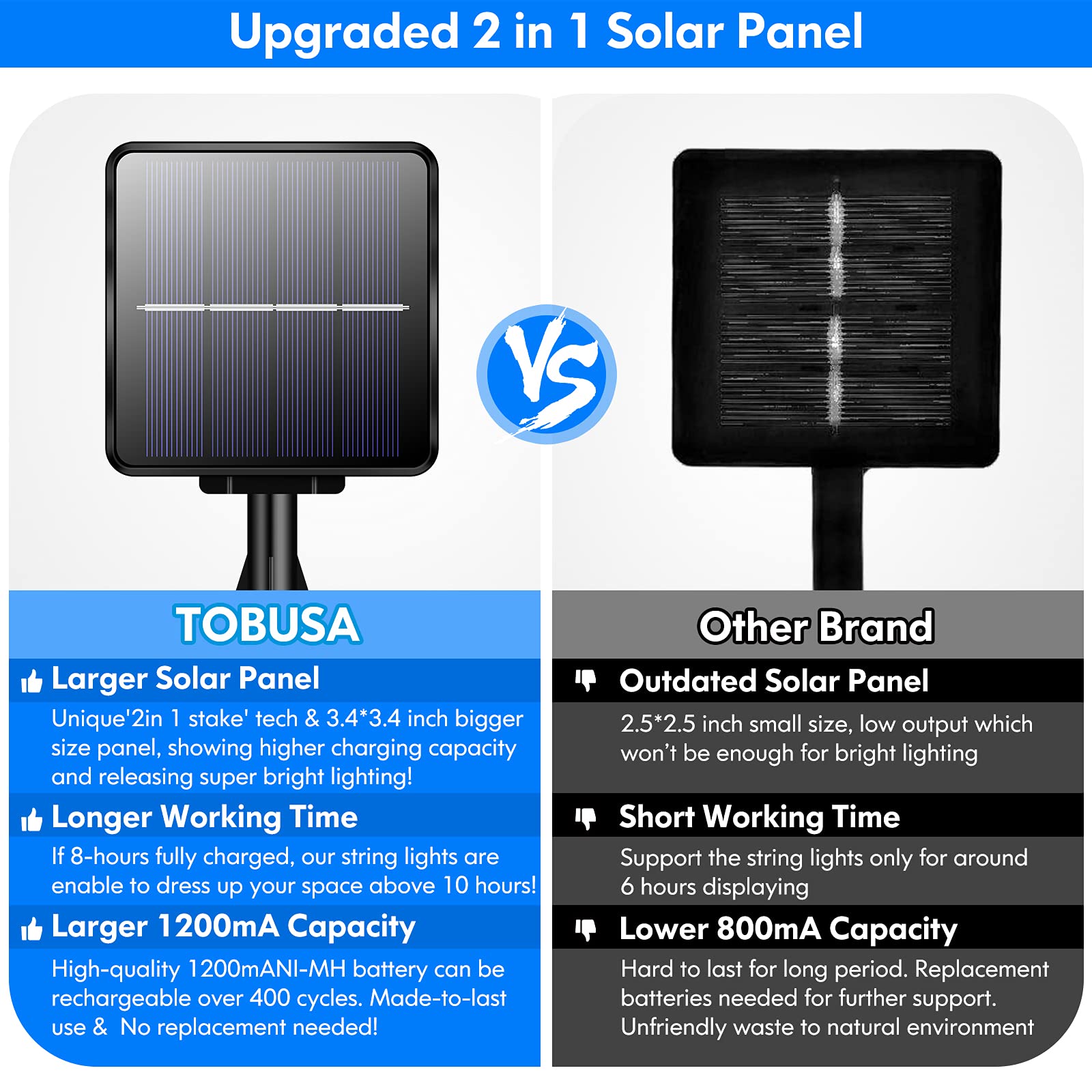 Upgraded 2 in 1 Solar Panel

VS

TOBUSA

Larger Solar Panel

Unique'2in 1 stake' tech & 3.4*3.4 inch bigger size panel, showing higher charging capacity and releasing super bright lighting!

Longer Working Time

If 8-hours fully charged, our string lights are enable to dress up your space above 10 hours!

Larger 1200mA Capacity

High-quality 1200mANI-MH battery can be rechargeable over 400 cycles. Made-to-last use & No replacement needed!

Other Brand

Outdated Solar Panel

2.5*2.5 inch small size, low output which won't be enough for bright lighting

Short Working Time

Support the string lights only for around 6 hours displaying

Lower 800mA Capacity

Hard to last for long period. Replacement batteries needed for further support. Unfriendly waste to natural environment